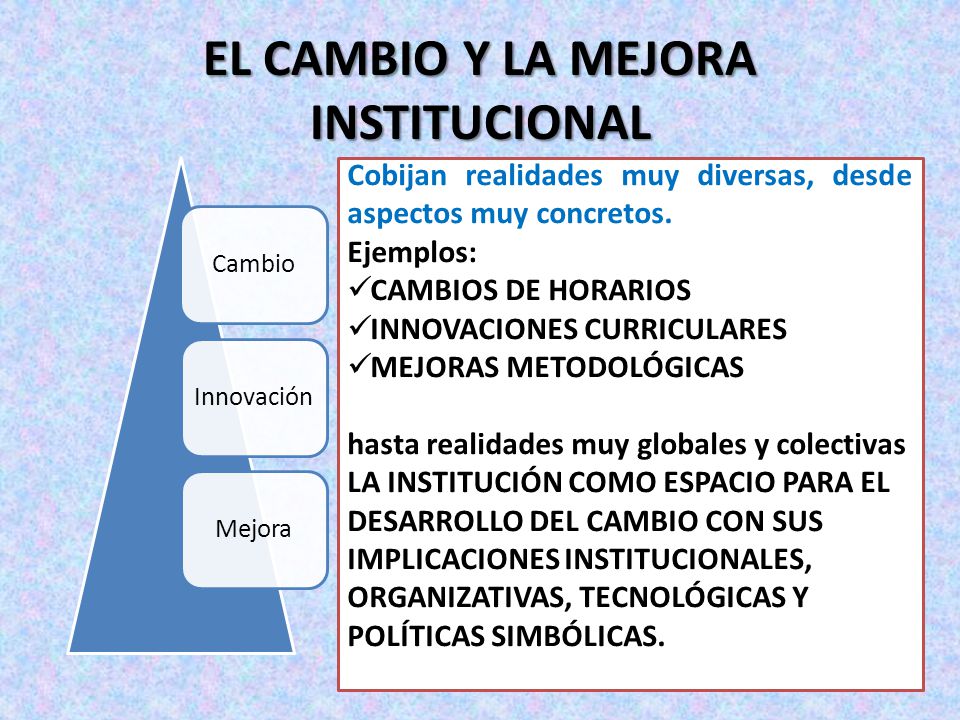 EL CAMBIO Y LA MEJORA INSTITUCIONAL

Cambio

Innovación

Mejora

Cobijan realidades muy diversas, desde aspectos muy concretos.

Ejemplos:

✓CAMBIOS DE HORARIOS

✓INNOVACIONES CURRICULARES

✓MEJORAS METODOLÓGICAS

hasta realidades muy globales y colectivas LA INSTITUCIÓN COMO ESPACIO PARA EL DESARROLLO DEL CAMBIO CON SUS IMPLICACIONES INSTITUCIONALES, ORGANIZATIVAS, TECNOLÓGICAS Y POLÍTICAS SIMBÓLICAS.